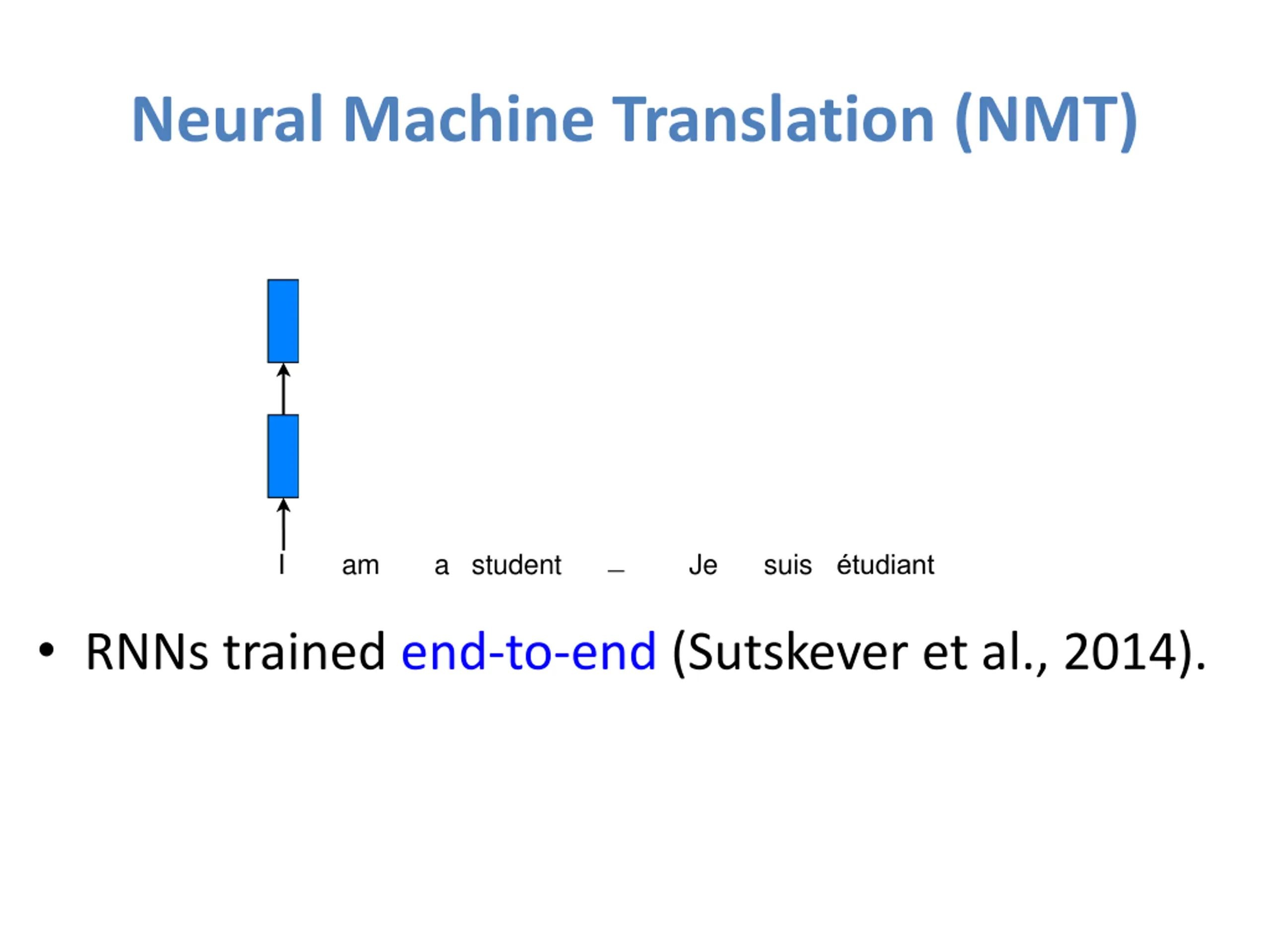 Neural Machine Translation (NMT)

I am a student _ Je suis étudiant

• RNNs trained end-to-end (Sutskever et al., 2014).